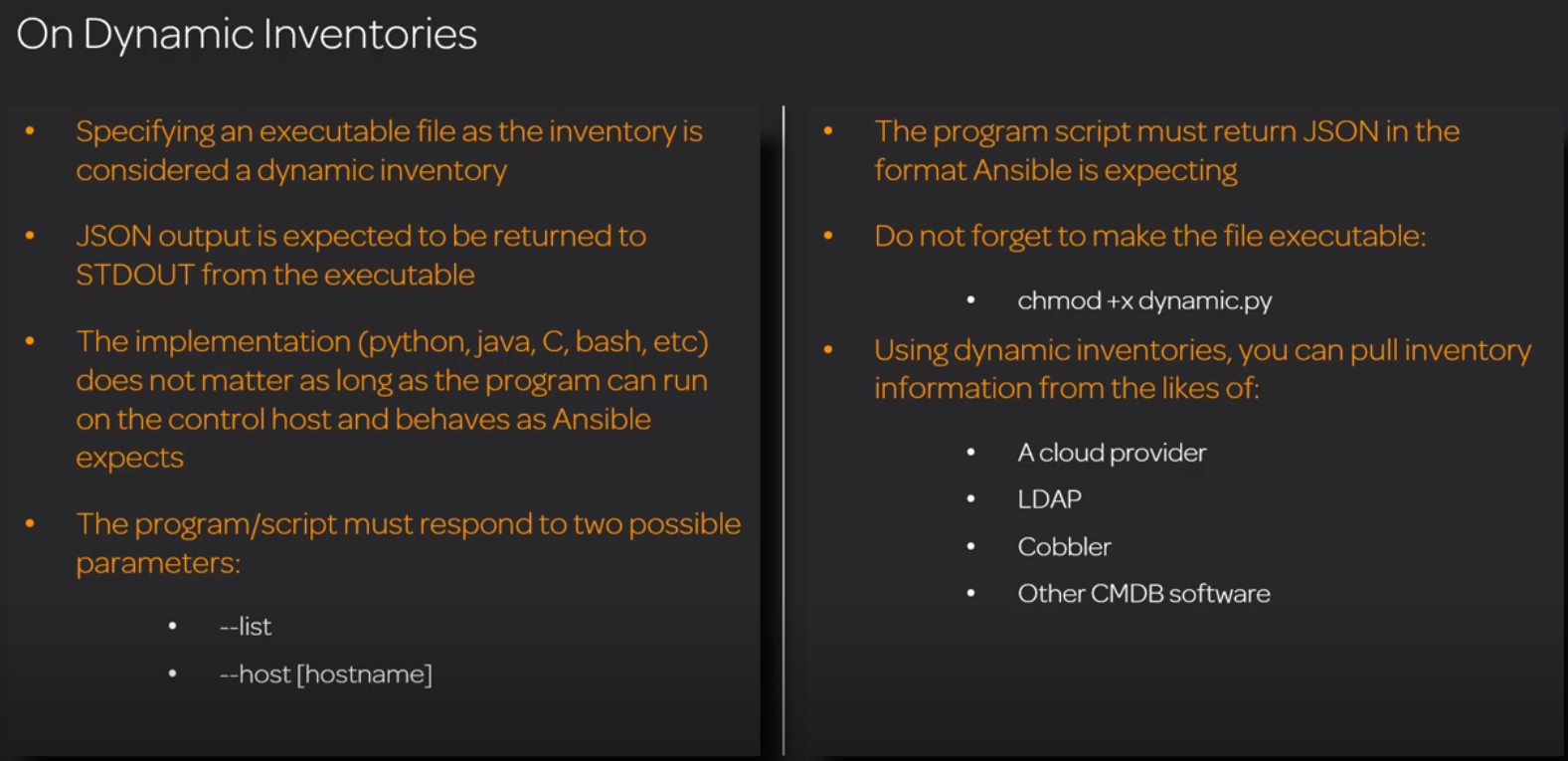 On Dynamic Inventories

• Specifying an executable file as the inventory is considered a dynamic inventory

• JSON output is expected to be returned to STDOUT from the executable

• The implementation (python, java, C, bash, etc) does not matter as long as the program can run on the control host and behaves as Ansible expects

• The program/script must respond to two possible parameters:

• --list
• --host [hostname]

• The program script must return JSON in the format Ansible is expecting

• Do not forget to make the file executable:

• chmod +x dynamic.py

• Using dynamic inventories, you can pull inventory information from the likes of:

• A cloud provider
• LDAP
• Cobbler
• Other CMDB software